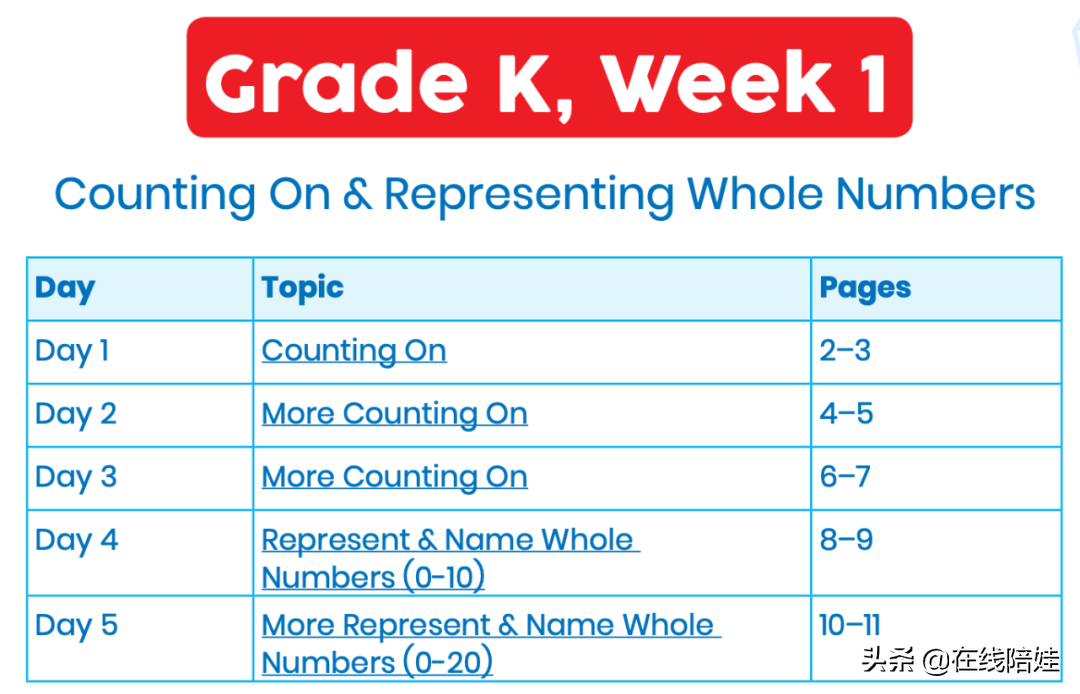 Grade K, Week 1

Counting On & Representing Whole Numbers

| Day | Topic | Pages |
|---|---|---|
| Day 1 | Counting On | 2–3 |
| Day 2 | More Counting On | 4–5 |
| Day 3 | More Counting On | 6–7 |
| Day 4 | Represent & Name Whole Numbers (0–10) | 8–9 |
| Day 5 | More Represent & Name Whole Numbers (0–20) | 10–11 |

头条 @在线陪娃